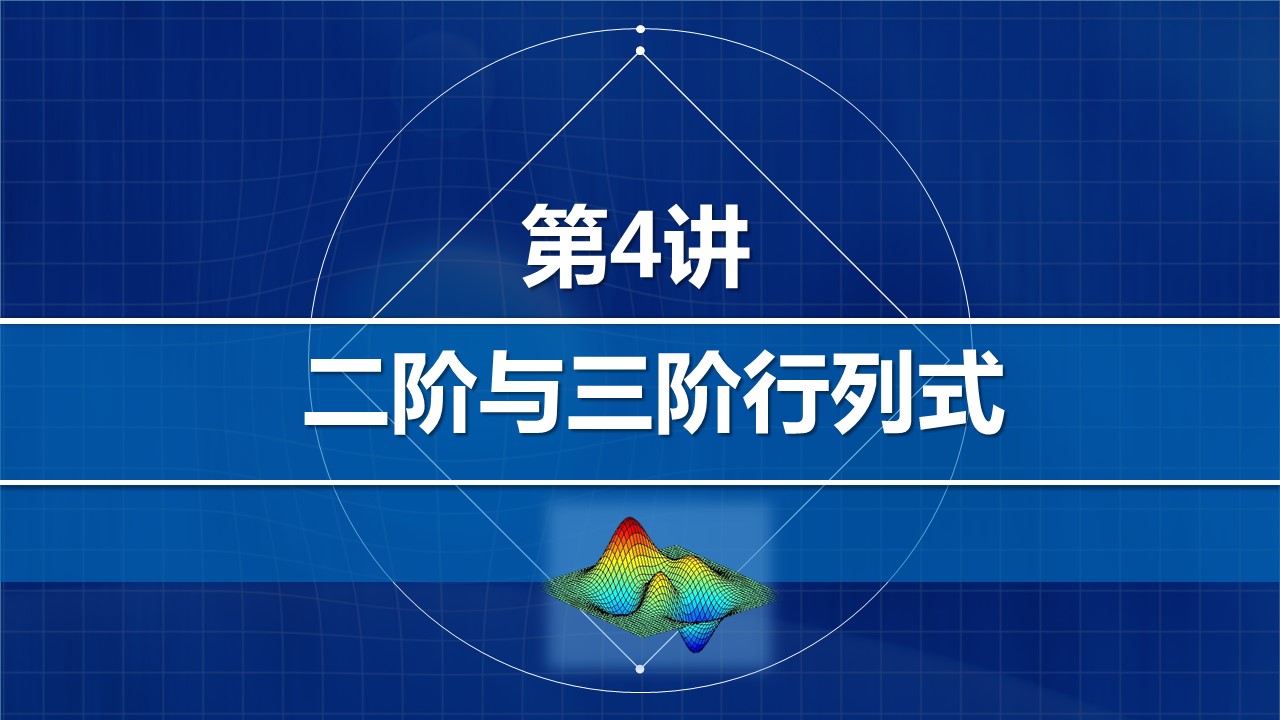 第4讲

二阶与三阶行列式